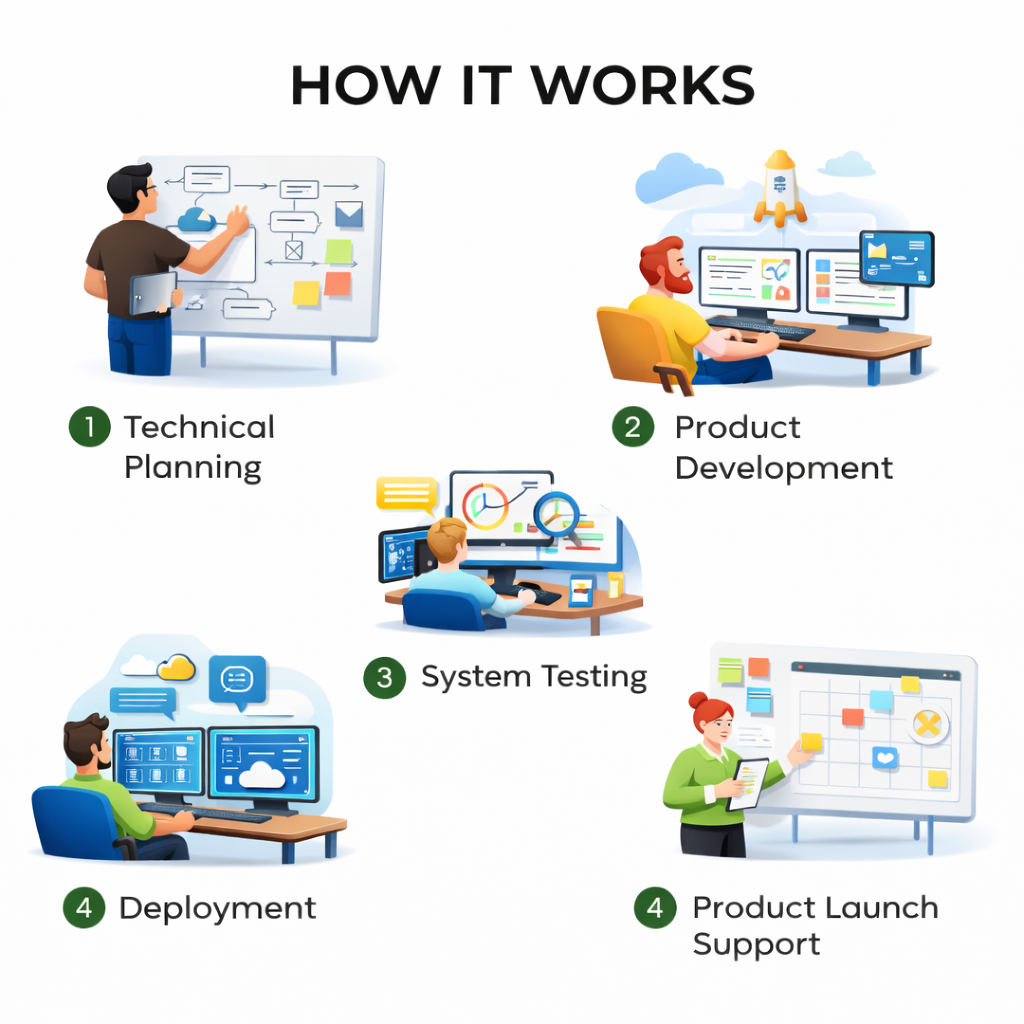 HOW IT WORKS

1 Technical Planning

2 Product Development

3 System Testing

4 Deployment

4 Product Launch Support